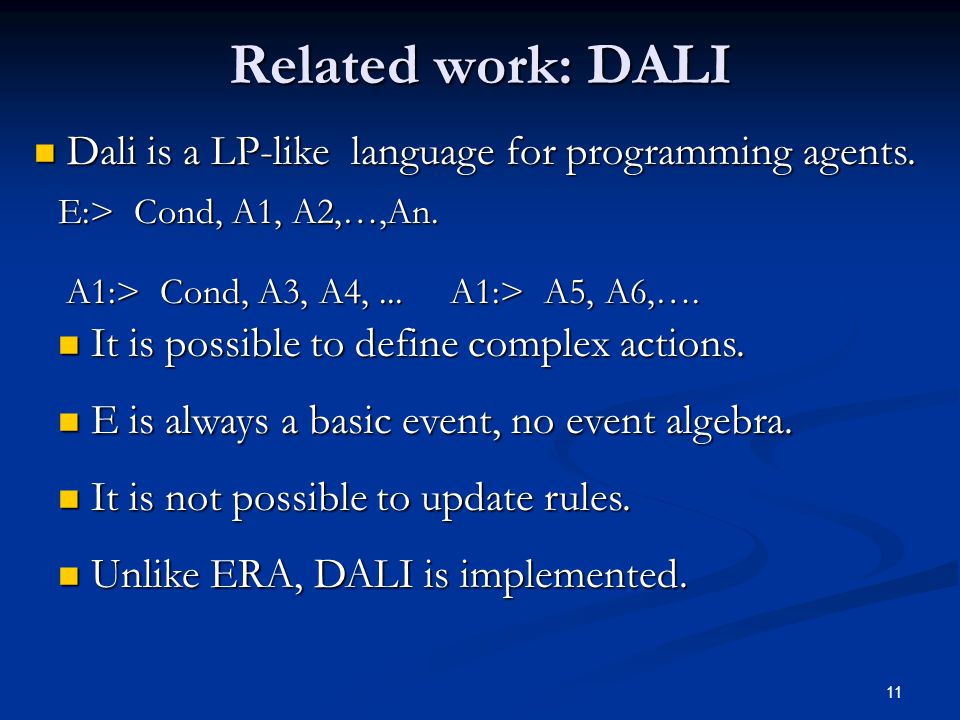 Related work: DALI

Dali is a LP-like language for programming agents.

E:> Cond, A1, A2,…,An.

A1:> Cond, A3, A4, ... A1:> A5, A6,….

It is possible to define complex actions.

E is always a basic event, no event algebra.

It is not possible to update rules.

Unlike ERA, DALI is implemented.

11